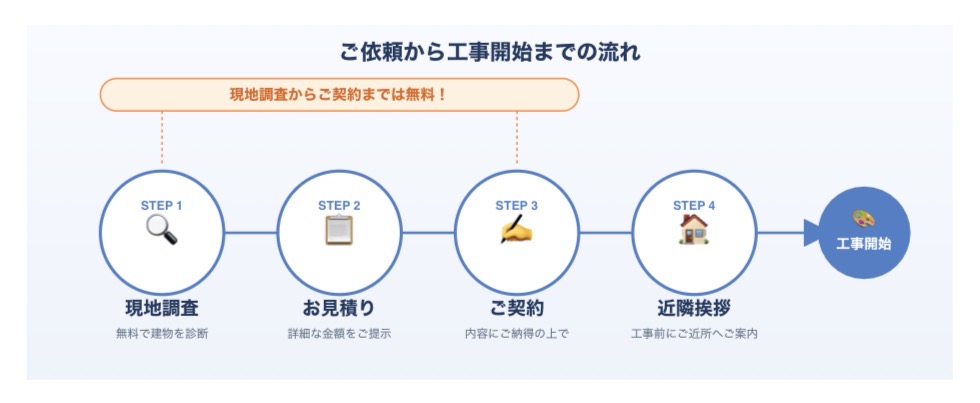 ご依頼から工事開始までの流れ

現地調査からご契約までは無料！

STEP 1

現地調査

無料で建物を診断

STEP 2

お見積り

詳細な金額をご提示

STEP 3

ご契約

内容にご納得の上で

STEP 4

近隣挨拶

工事前にご近所へご案内

工事開始